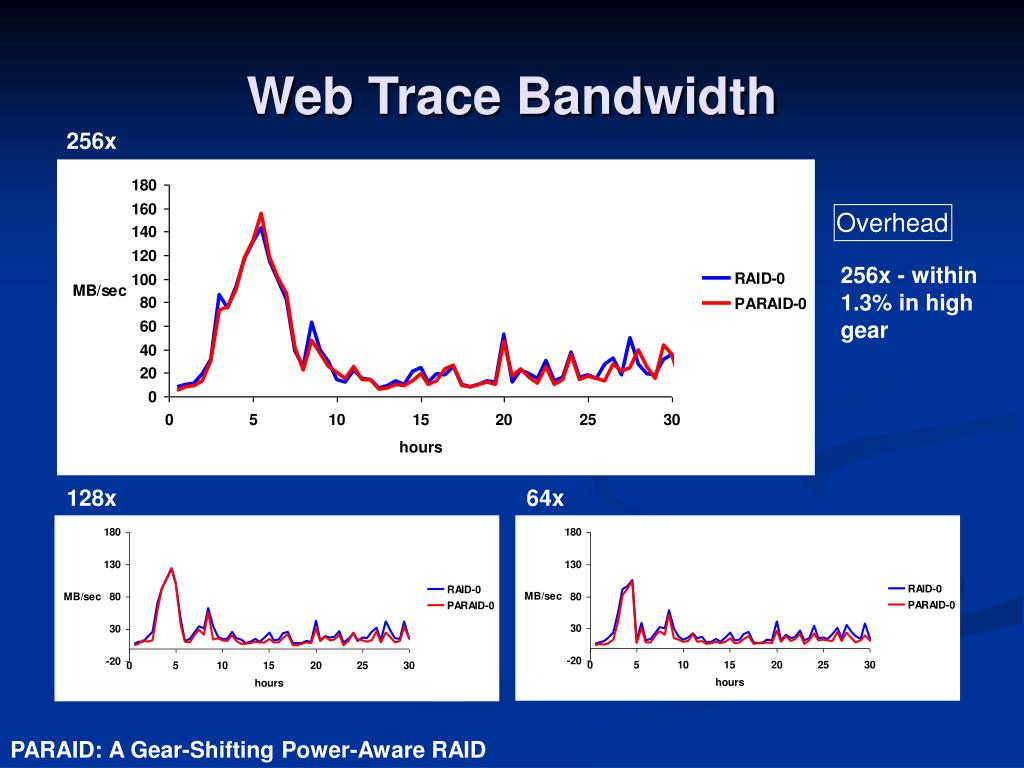 Web Trace Bandwidth

256x

180
160
140
120
100
80
60
40
20
0

MB/sec

0 5 10 15 20 25 30

hours

RAID-0
PARAID-0

Overhead

256x - within 1.3% in high gear

128x

180
130
80
30
-20

MB/sec

0 5 10 15 20 25 30

hours

RAID-0
PARAID-0

64x

180
130
80
30
-20

MB/sec

0 5 10 15 20 25 30

hours

RAID-0
PARAID-0

PARAID: A Gear-Shifting Power-Aware RAID